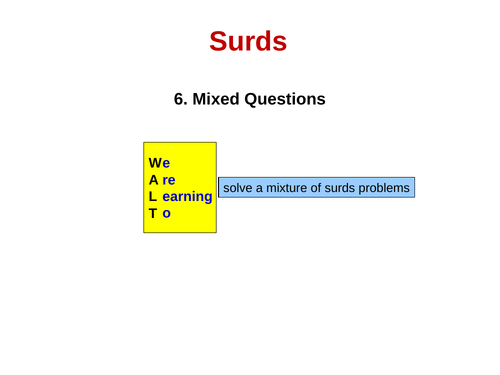 Surds

6. Mixed Questions

We
A re
L earning
T o

solve a mixture of surds problems